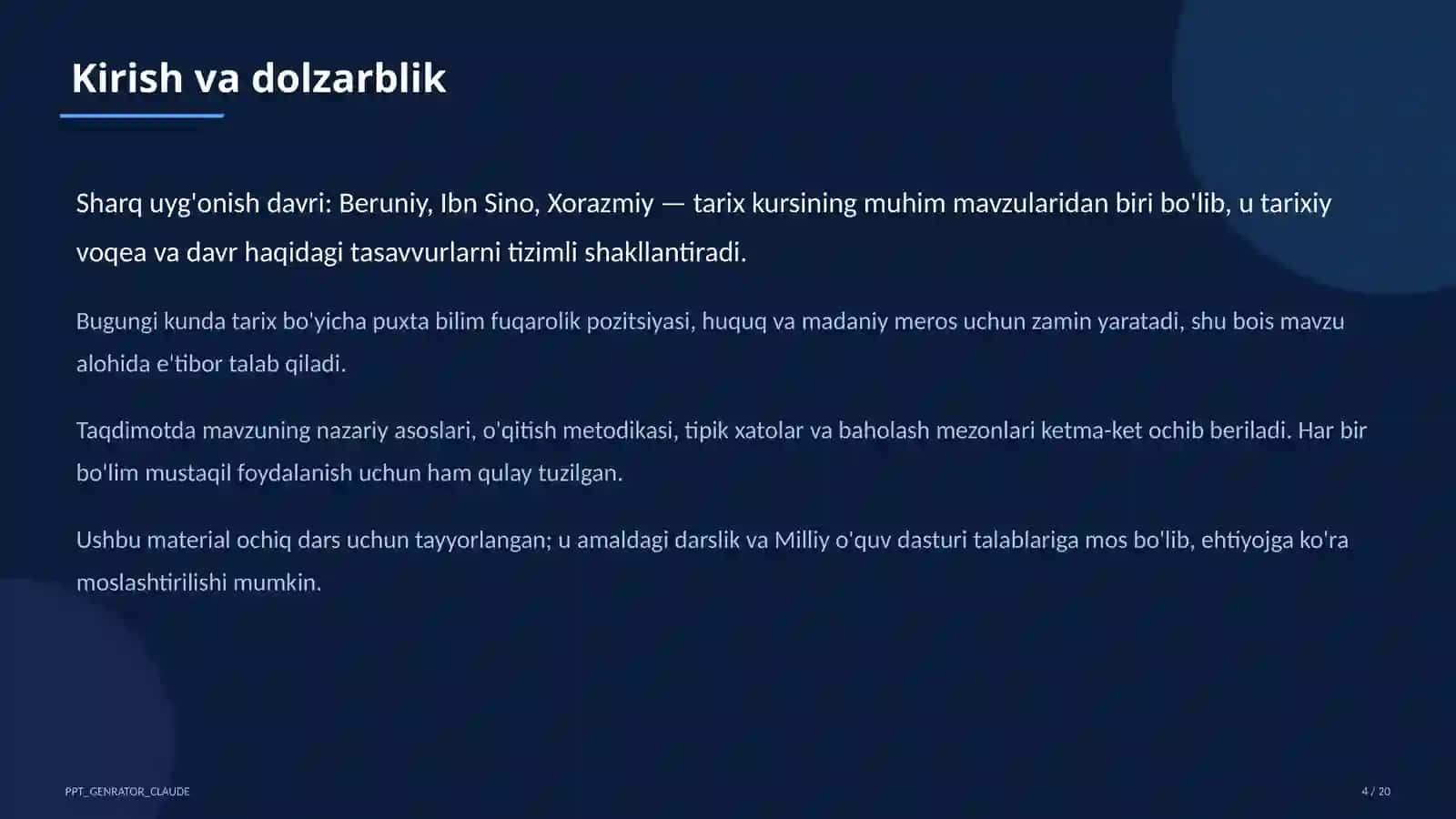 Kirish va dolzarblik

Sharq uyg'onish davri: Beruniy, Ibn Sino, Xorazmiy — tarix kursining muhim mavzularidan biri bo'lib, u tarixiy voqea va davr haqidagi tasavvurlarni tizimli shakllantiradi.

Bugungi kunda tarix bo'yicha puxta bilim fuqarolik pozitsiyasi, huquq va madaniy meros uchun zamin yaratadi, shu bois mavzu alohida e'tibor talab qiladi.

Taqdimotda mavzuning nazariy asoslari, o'qitish metodikasi, tipik xatolar va baholash mezonlari ketma-ket ochib beriladi. Har bir bo'lim mustaqil foydalanish uchun ham qulay tuzilgan.

Ushbu material ochiq dars uchun tayyorlangan; u amaldagi darslik va Milliy o'quv dasturi talablariga mos bo'lib, ehtiyojga ko'ra moslashtirilishi mumkin.

PPT_GENRATOR_CLAUDE

4 / 20